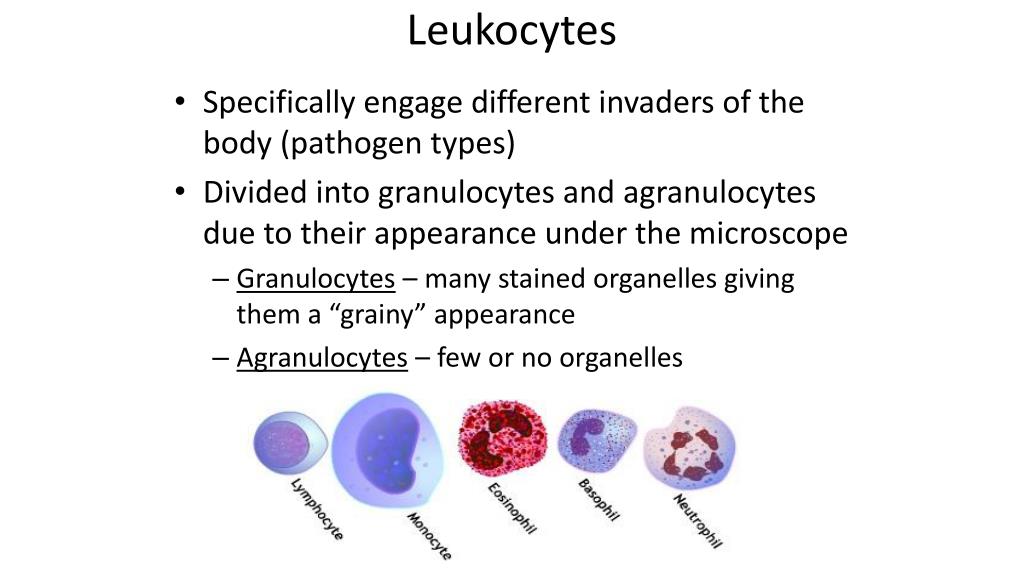 Leukocytes

• Specifically engage different invaders of the body (pathogen types)

• Divided into granulocytes and agranulocytes due to their appearance under the microscope

– Granulocytes – many stained organelles giving them a “grainy” appearance

– Agranulocytes – few or no organelles

Lymphocyte

Monocyte

Eosinophil

Basophil

Neutrophil